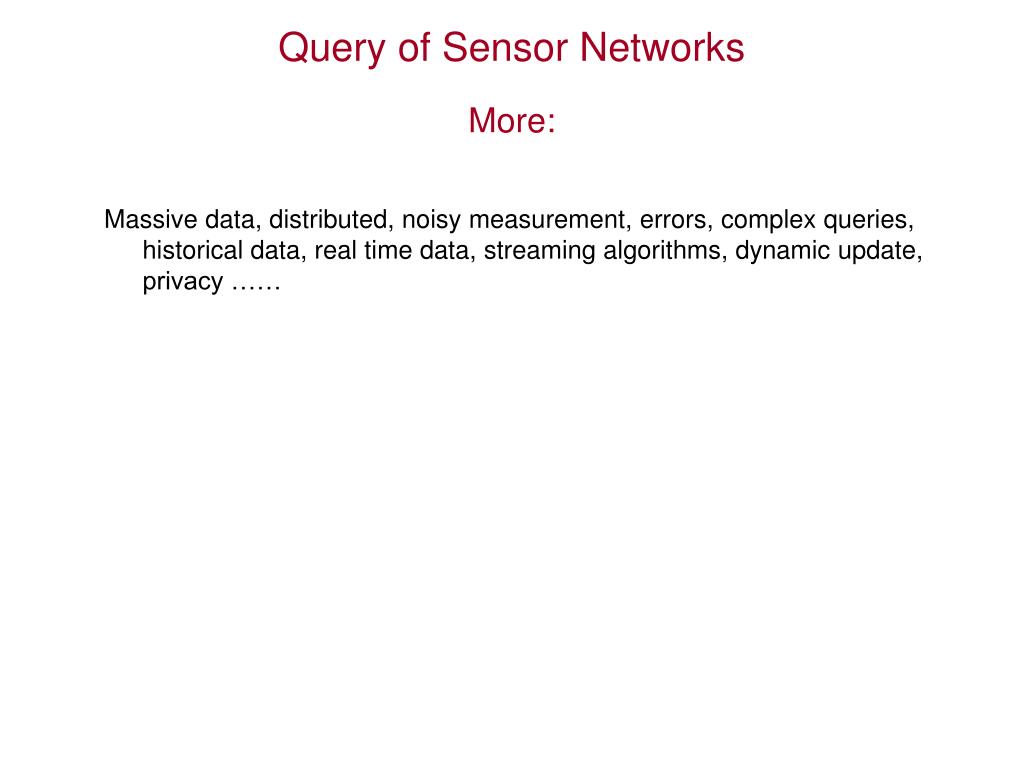 Query of Sensor Networks

More:

Massive data, distributed, noisy measurement, errors, complex queries, historical data, real time data, streaming algorithms, dynamic update, privacy ……